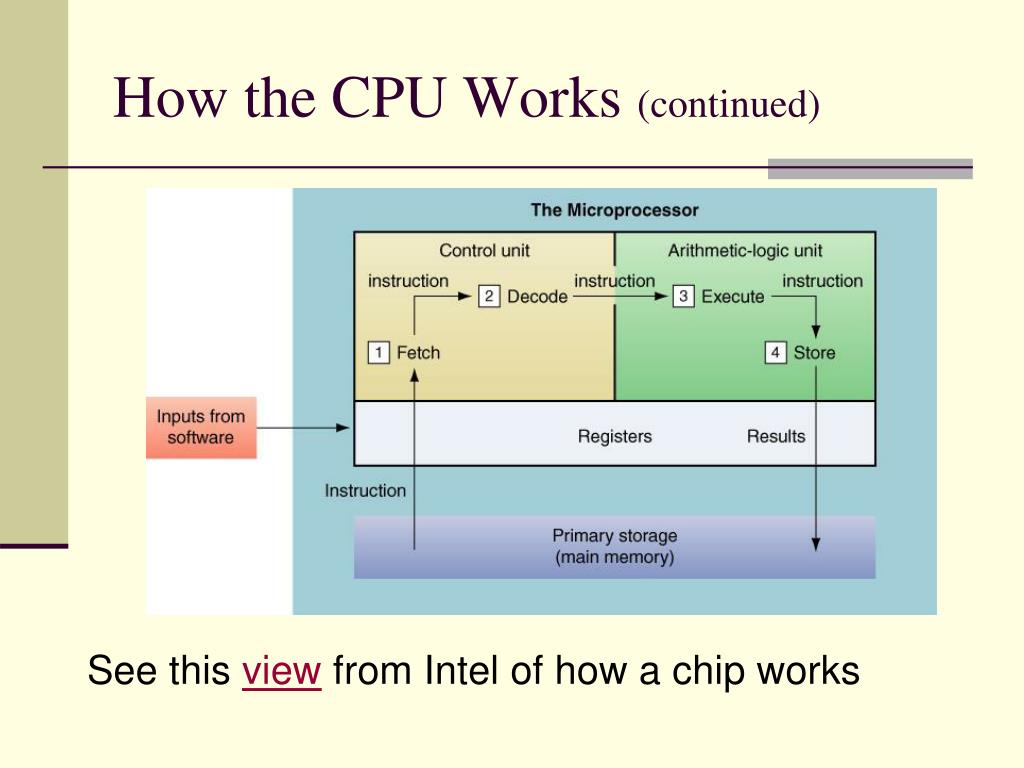 How the CPU Works (continued)

The Microprocessor

Control unit

Arithmetic-logic unit

instruction

2 Decode

instruction

3 Execute

instruction

1 Fetch

4 Store

Inputs from software

Registers

Results

Instruction

Primary storage
(main memory)

See this view from Intel of how a chip works